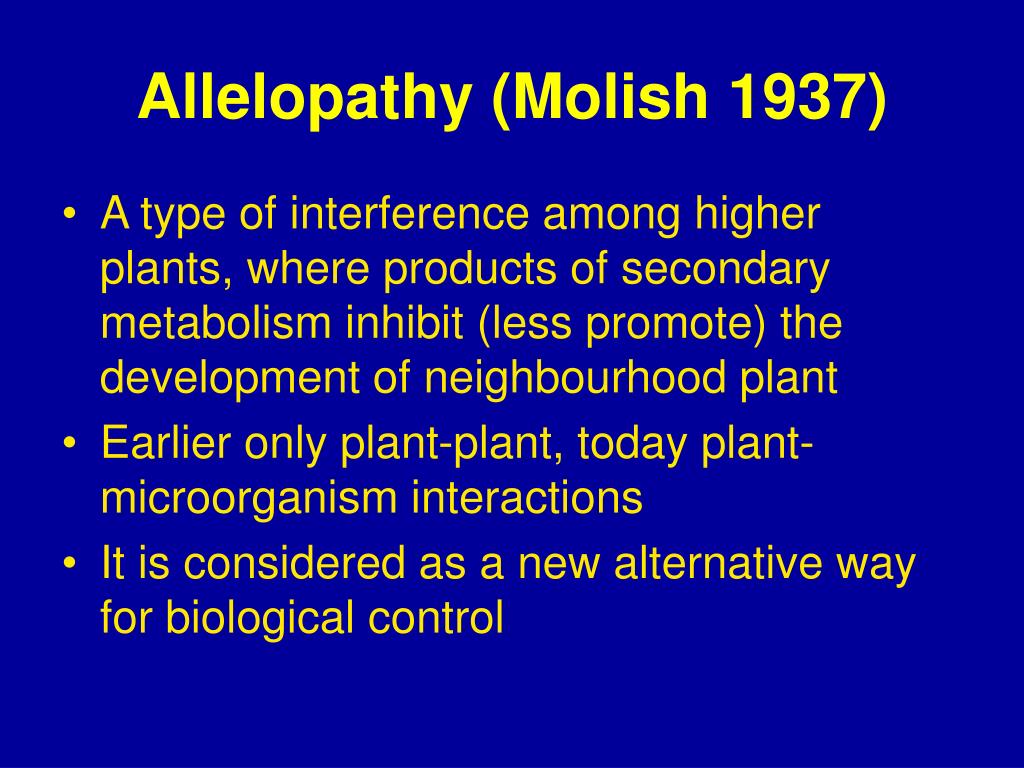 Allelopathy (Molish 1937)

• A type of interference among higher plants, where products of secondary metabolism inhibit (less promote) the development of neighbourhood plant
• Earlier only plant-plant, today plant-microorganism interactions
• It is considered as a new alternative way for biological control